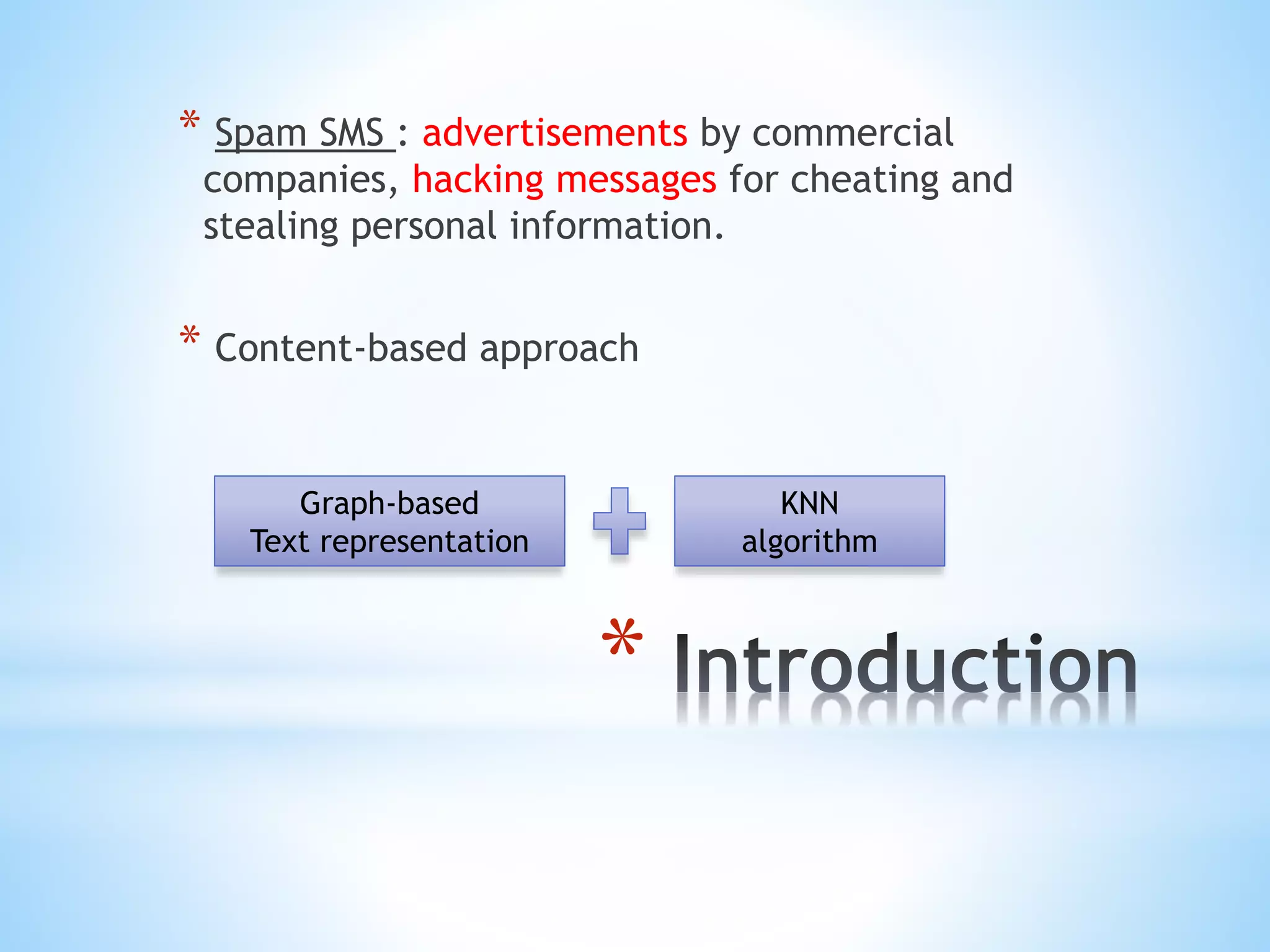 * Spam SMS : advertisements by commercial companies, hacking messages for cheating and stealing personal information.

* Content-based approach

Graph-based
Text representation

KNN
algorithm

* Introduction